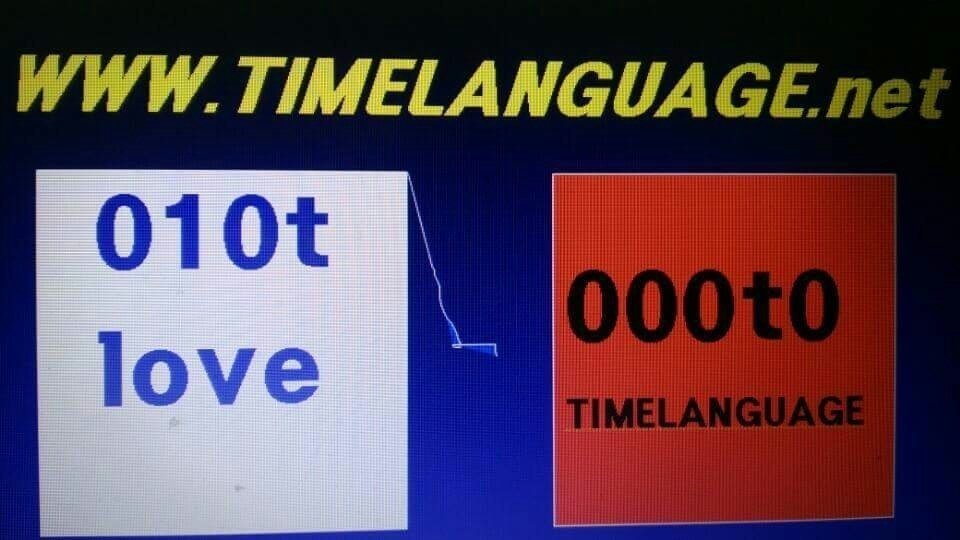 WWW.TIMELANGUAGE.net

010t
love

000t0
TIMELANGUAGE